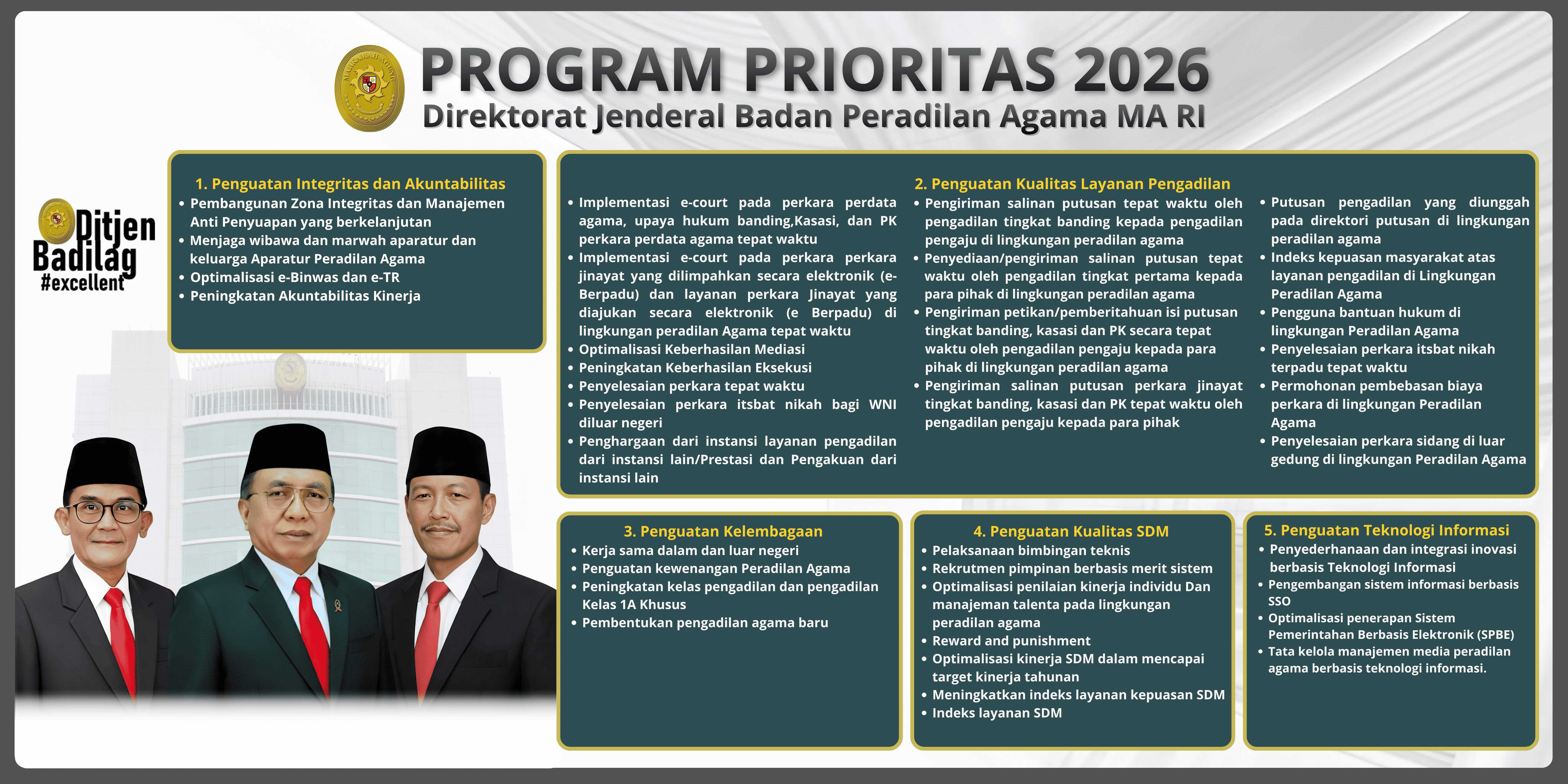 PROGRAM PRIORITAS 2026
Direktorat Jenderal Badan Peradilan Agama MA RI

Ditjen Badilag #excellent

1. Penguatan Integritas dan Akuntabilitas
• Pembangunan Zona Integritas dan Manajemen Anti Penyuapan yang berkelanjutan
• Menjaga wibawa dan marwah aparatur dan keluarga Aparatur Peradilan Agama
• Optimalisasi e-Binwas dan e-TR
• Peningkatan Akuntabilitas Kinerja

2. Penguatan Kualitas Layanan Pengadilan
• Implementasi e-court pada perkara perdata agama, upaya hukum banding,Kasasi, dan PK perkara perdata agama tepat waktu
• Implementasi e-court pada perkara perkara jinayat yang dilimpahkan secara elektronik (e-Berpadu) dan layanan perkara Jinayat yang diajukan secara elektronik (e Berpadu) di lingkungan peradilan Agama tepat waktu
• Optimalisasi Keberhasilan Mediasi
• Peningkatan Keberhasilan Eksekusi
• Penyelesaian perkara tepat waktu
• Penyelesaian perkara itsbat nikah bagi WNI diluar negeri
• Penghargaan dari instansi layanan pengadilan dari instansi lain/Prestasi dan Pengakuan dari instansi lain
• Pengiriman salinan putusan tepat waktu oleh pengadilan tingkat banding kepada pengadilan pengaju di lingkungan peradilan agama
• Penyediaan/pengiriman salinan putusan tepat waktu oleh pengadilan tingkat pertama kepada para pihak di lingkungan peradilan agama
• Pengiriman petikan/pemberitahuan isi putusan tingkat banding, kasasi dan PK secara tepat waktu oleh pengadilan pengaju kepada para pihak di lingkungan peradilan agama
• Pengiriman salinan putusan perkara jinayat tingkat banding, kasasi dan PK tepat waktu oleh pengadilan pengaju kepada para pihak
• Putusan pengadilan yang diunggah pada direktori putusan di lingkungan peradilan agama
• Indeks kepuasan masyarakat atas layanan pengadilan di Lingkungan Peradilan Agama
• Pengguna bantuan hukum di lingkungan Peradilan Agama
• Penyelesaian perkara itsbat nikah terpadu tepat waktu
• Permohonan pembebasan biaya perkara di lingkungan Peradilan Agama
• Penyelesaian perkara sidang di luar gedung di lingkungan Peradilan Agama

3. Penguatan Kelembagaan
• Kerja sama dalam dan luar negeri
• Penguatan kewenangan Peradilan Agama
• Peningkatan kelas pengadilan dan pengadilan Kelas 1A Khusus
• Pembentukan pengadilan agama baru

4. Penguatan Kualitas SDM
• Pelaksanaan bimbingan teknis
• Rekrutmen pimpinan berbasis merit sistem
• Optimalisasi penilaian kinerja individu Dan manajeman talenta pada lingkungan peradilan agama
• Reward and punishment
• Optimalisasi kinerja SDM dalam mencapai target kinerja tahunan
• Meningkatkan indeks layanan kepuasan SDM
• Indeks layanan SDM

5. Penguatan Teknologi Informasi
• Penyederhanaan dan integrasi inovasi berbasis Teknologi Informasi
• Pengembangan sistem informasi berbasis SSO
• Optimalisasi penerapan Sistem Pemerintahan Berbasis Elektronik (SPBE)
• Tata kelola manajemen media peradilan agama berbasis teknologi informasi.